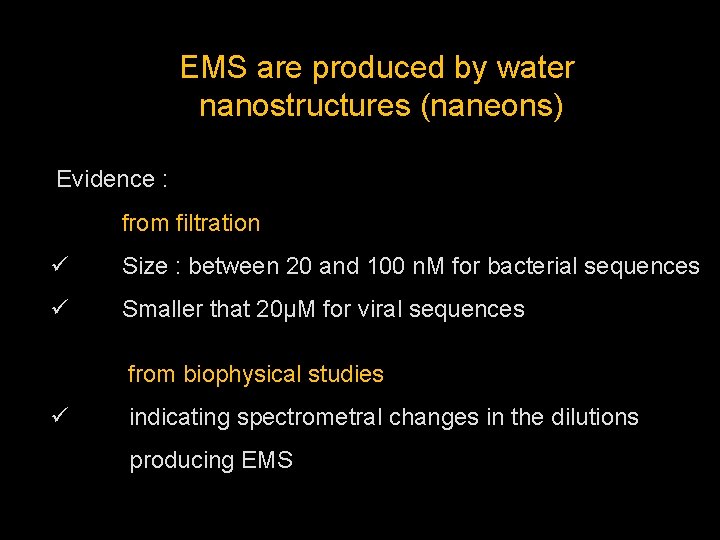 EMS are produced by water nanostructures (naneons)

Evidence :

from filtration

✓ Size : between 20 and 100 nM for bacterial sequences

✓ Smaller that 20μM for viral sequences

from biophysical studies

✓ indicating spectrometral changes in the dilutions producing EMS